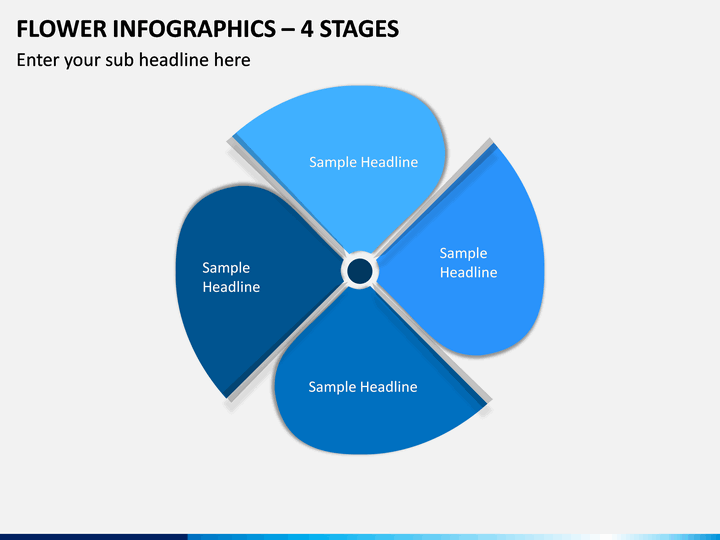 FLOWER INFOGRAPHICS – 4 STAGES

Enter your sub headline here

Sample Headline

Sample Headline

Sample Headline

Sample Headline